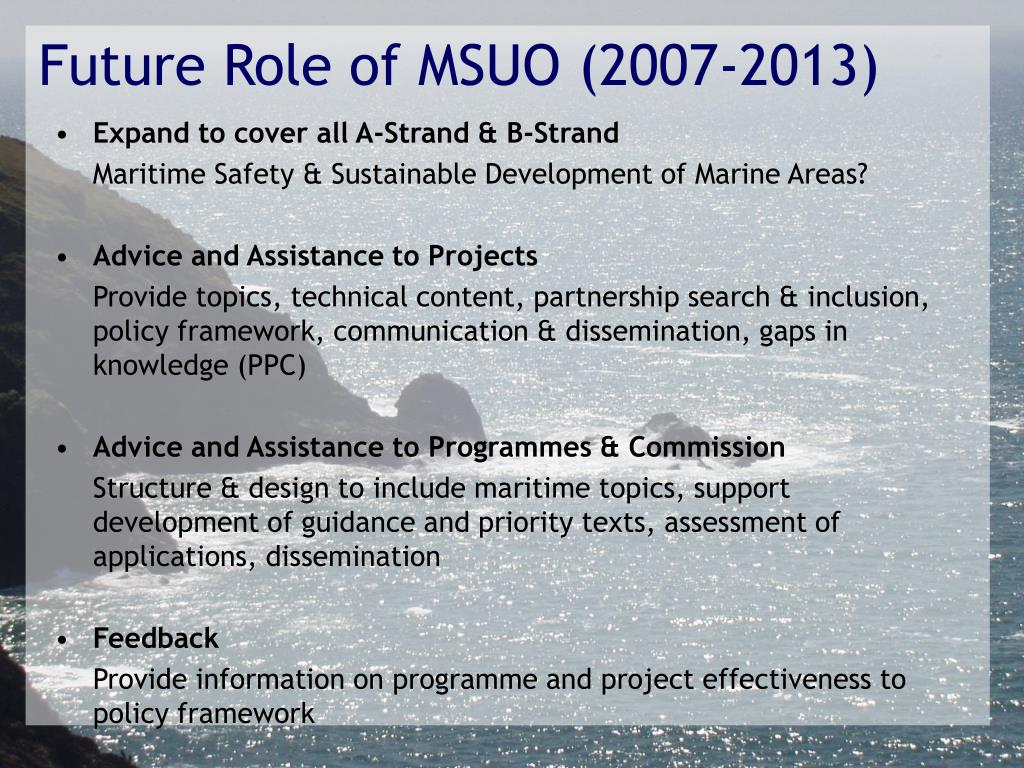 Future Role of MSUO (2007-2013)

• Expand to cover all A-Strand & B-Strand
Maritime Safety & Sustainable Development of Marine Areas?

• Advice and Assistance to Projects
Provide topics, technical content, partnership search & inclusion, policy framework, communication & dissemination, gaps in knowledge (PPC)

• Advice and Assistance to Programmes & Commission
Structure & design to include maritime topics, support development of guidance and priority texts, assessment of applications, dissemination

• Feedback
Provide information on programme and project effectiveness to policy framework